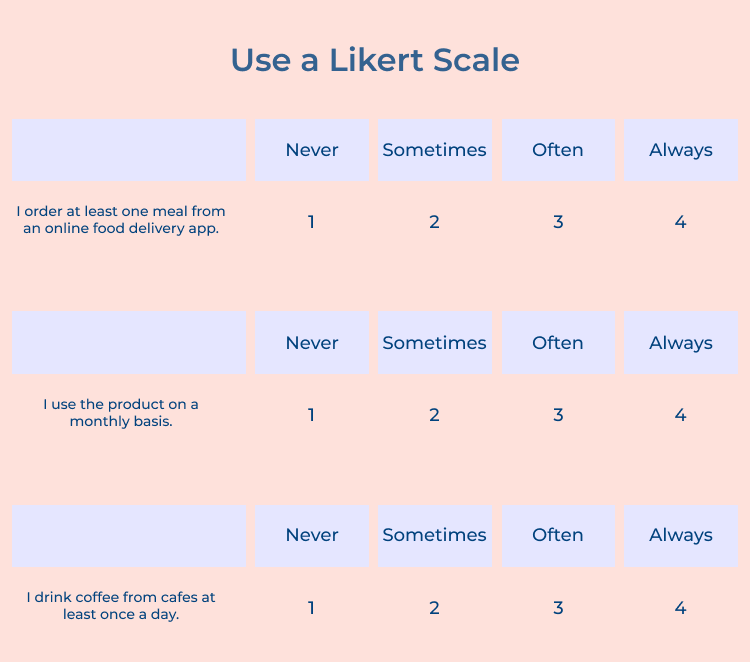 Use a Likert Scale

| | Never | Sometimes | Often | Always |
|---|---|---|---|---|
| I order at least one meal from an online food delivery app. | 1 | 2 | 3 | 4 |

| | Never | Sometimes | Often | Always |
|---|---|---|---|---|
| I use the product on a monthly basis. | 1 | 2 | 3 | 4 |

| | Never | Sometimes | Often | Always |
|---|---|---|---|---|
| I drink coffee from cafes at least once a day. | 1 | 2 | 3 | 4 |